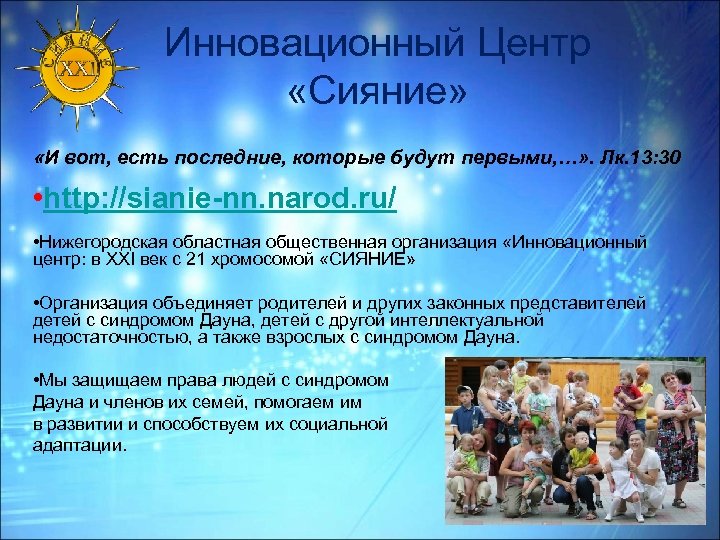 СИЯНИЕ
XXI

Инновационный Центр «Сияние»

«И вот, есть последние, которые будут первыми,…». Лк.13:30

•http://sianie-nn.narod.ru/

•Нижегородская областная общественная организация «Инновационный центр: в XXI век с 21 хромосомой «СИЯНИЕ»

•Организация объединяет родителей и других законных представителей детей с синдромом Дауна, детей с другой интеллектуальной недостаточностью, а также взрослых с синдромом Дауна.

•Мы защищаем права людей с синдромом Дауна и членов их семей, помогаем им в развитии и способствуем их социальной адаптации.